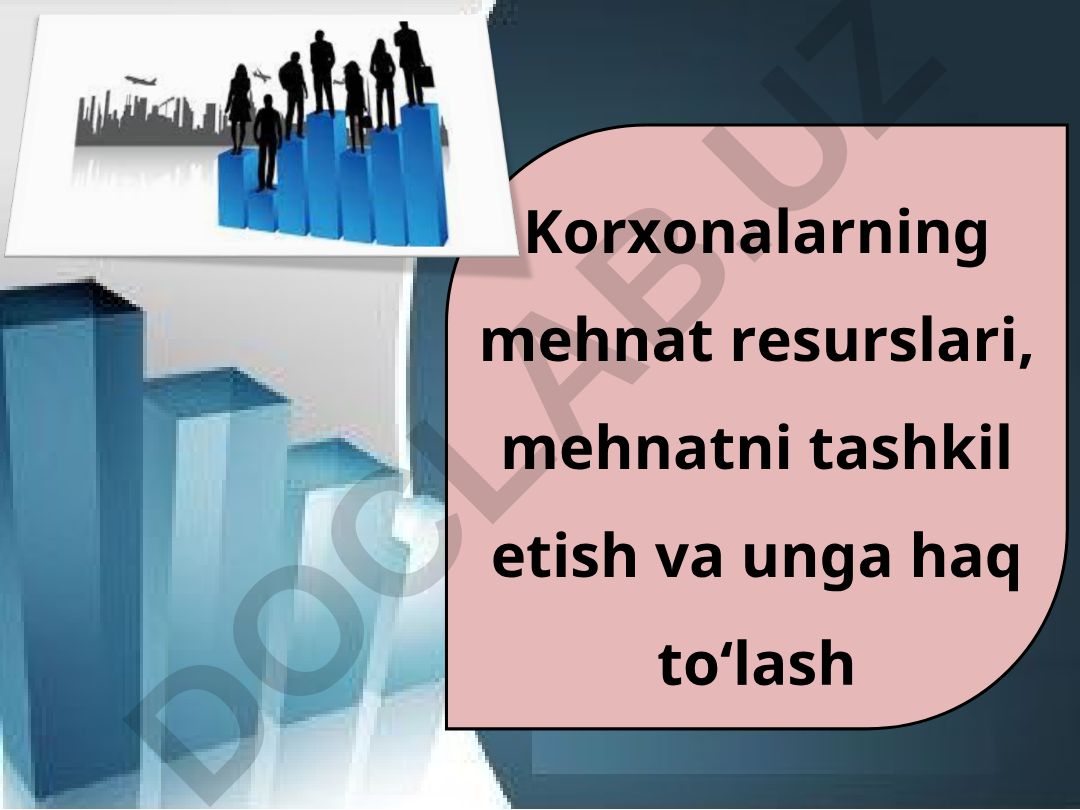 Korxonalarning mehnat resurslari, mehnatni tashkil etish va unga haq to‘lash

DOCLAB.UZ